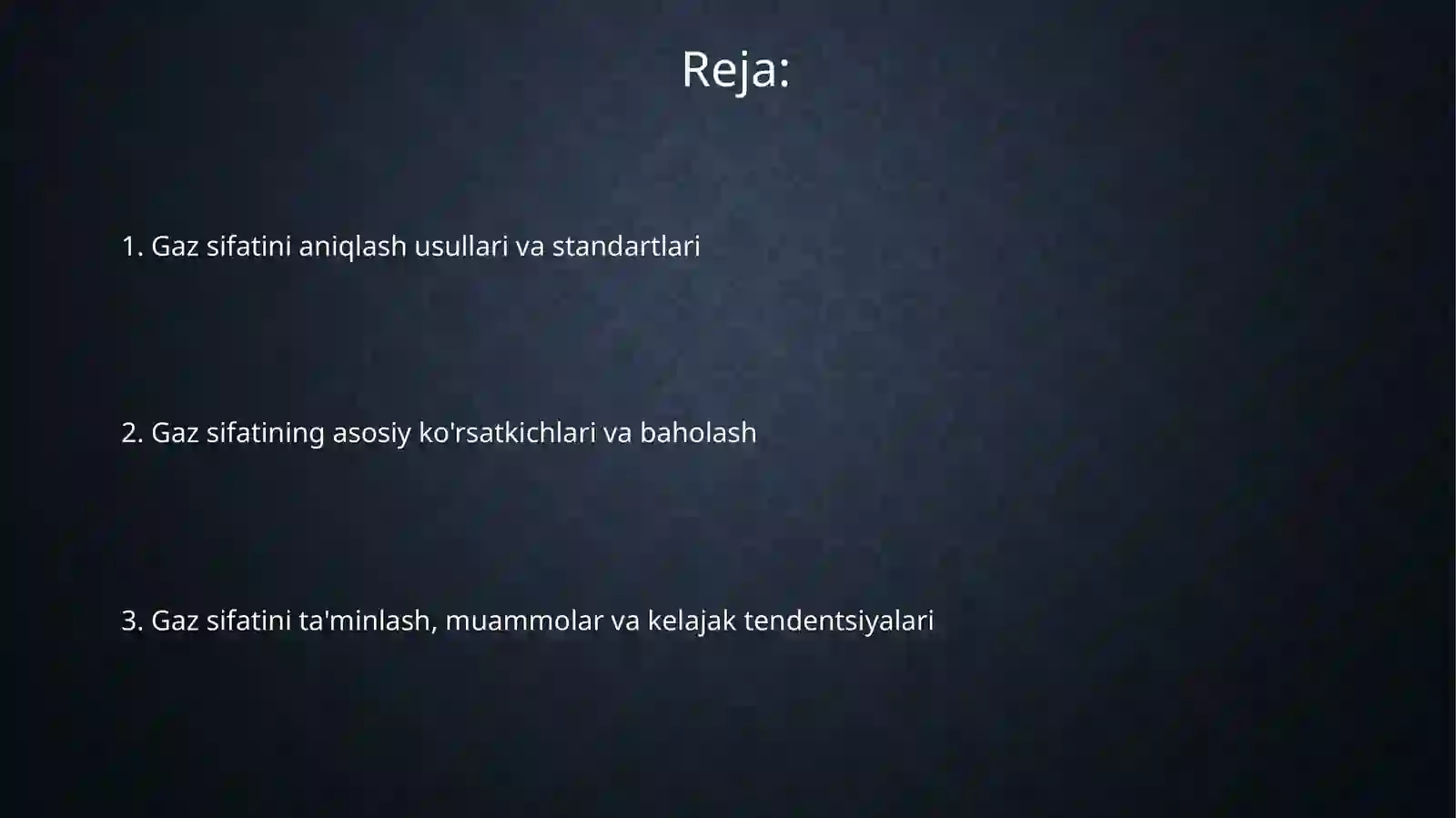 Reja:

1. Gaz sifatini aniqlash usullari va standartlari

2. Gaz sifatining asosiy ko'rsatkichlari va baholash

3. Gaz sifatini ta'minlash, muammolar va kelajak tendentsiyalari